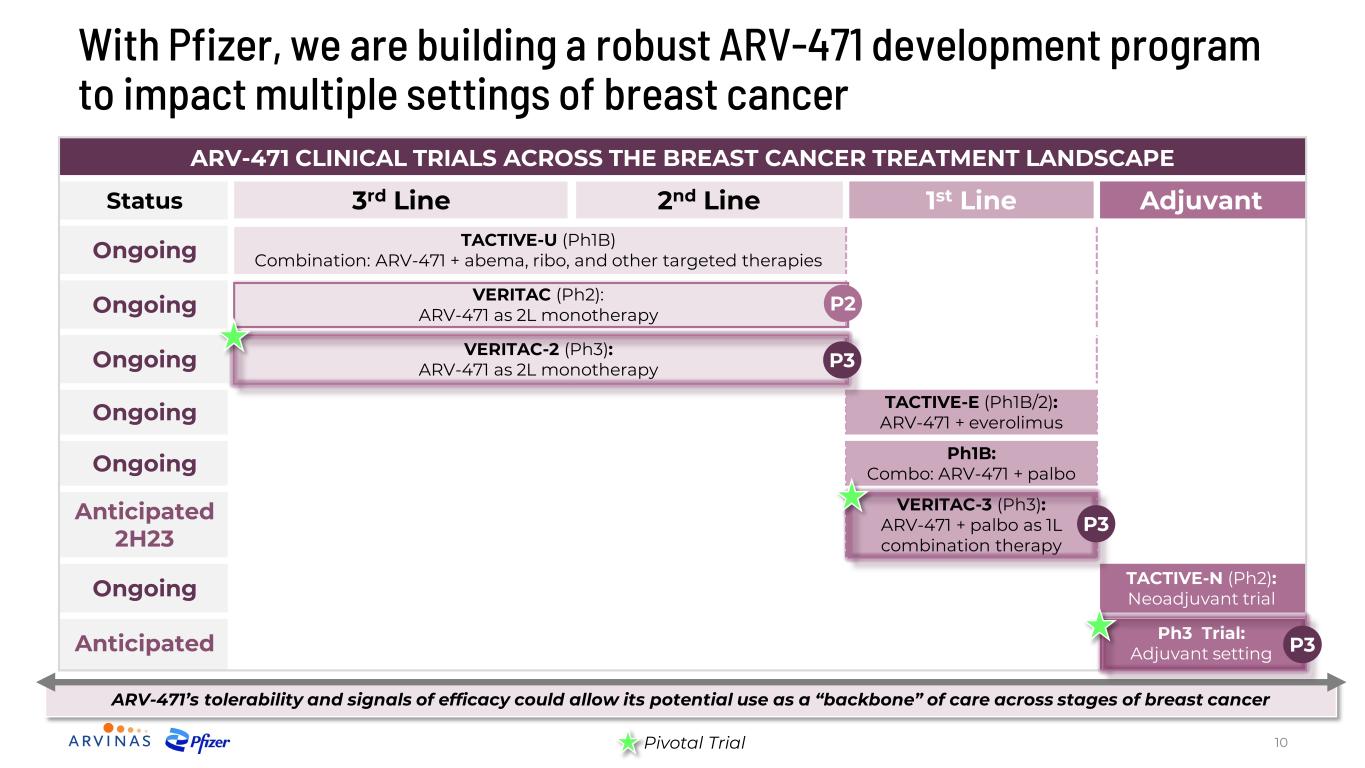 With Pfizer, we are building a robust ARV-471 development program to impact multiple settings of breast cancer

ARV-471 CLINICAL TRIALS ACROSS THE BREAST CANCER TREATMENT LANDSCAPE

| Status | 3rd Line | 2nd Line | 1st Line | Adjuvant |
|---|---|---|---|---|
| Ongoing | TACTIVE-U (Ph1B) Combination: ARV-471 + abema, ribo, and other targeted therapies | | | |
| Ongoing | VERITAC (Ph2): ARV-471 as 2L monotherapy P2 | | | |
| Ongoing | VERITAC-2 (Ph3): ARV-471 as 2L monotherapy P3 | | | |
| Ongoing | | | TACTIVE-E (Ph1B/2): ARV-471 + everolimus | |
| Ongoing | | | Ph1B: Combo: ARV-471 + palbo | |
| Anticipated 2H23 | | | VERITAC-3 (Ph3): ARV-471 + palbo as 1L combination therapy P3 | |
| Ongoing | | | | TACTIVE-N (Ph2): Neoadjuvant trial |
| Anticipated | | | | Ph3 Trial: Adjuvant setting P3 |

ARV-471's tolerability and signals of efficacy could allow its potential use as a "backbone" of care across stages of breast cancer

ARVINAS Pfizer

Pivotal Trial

10